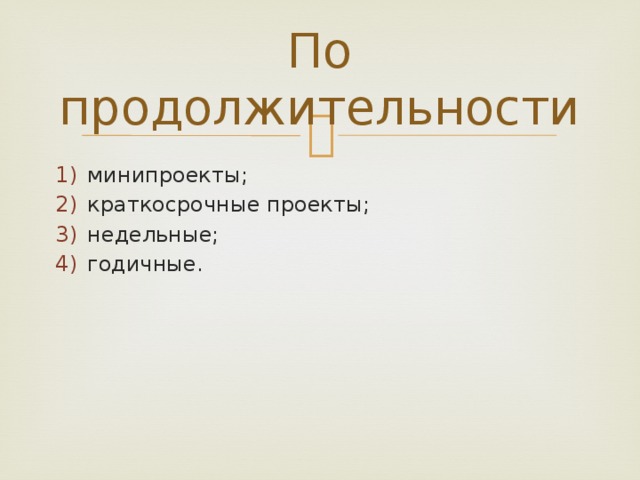 По продолжительности

1) минипроекты;
2) краткосрочные проекты;
3) недельные;
4) годичные.